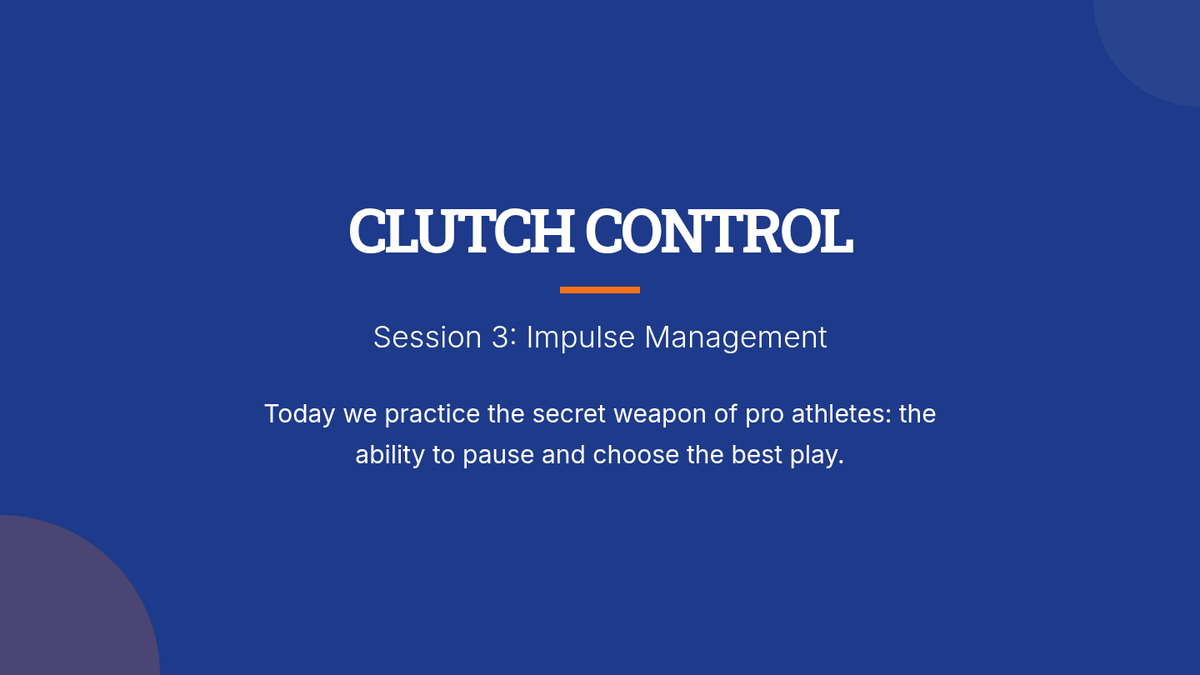 CLUTCH CONTROL

Session 3: Impulse Management

Today we practice the secret weapon of pro athletes: the ability to pause and choose the best play.